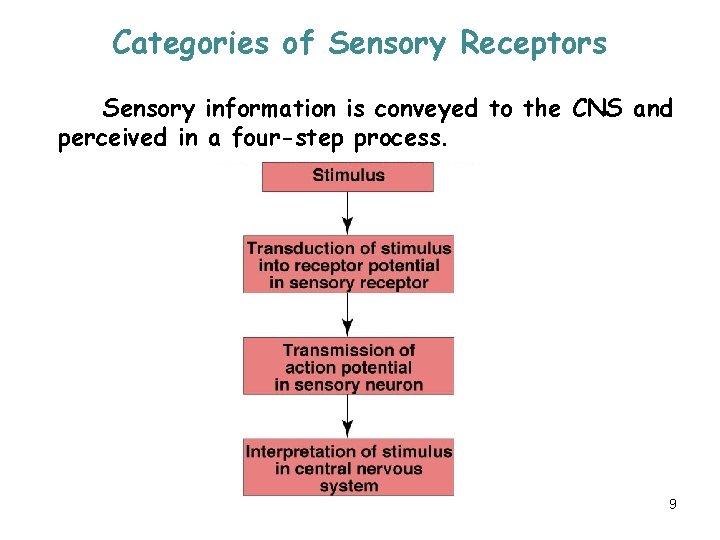 Categories of Sensory Receptors

Sensory information is conveyed to the CNS and perceived in a four-step process.

Stimulus

Transduction of stimulus into receptor potential in sensory receptor

Transmission of action potential in sensory neuron

Interpretation of stimulus in central nervous system

9